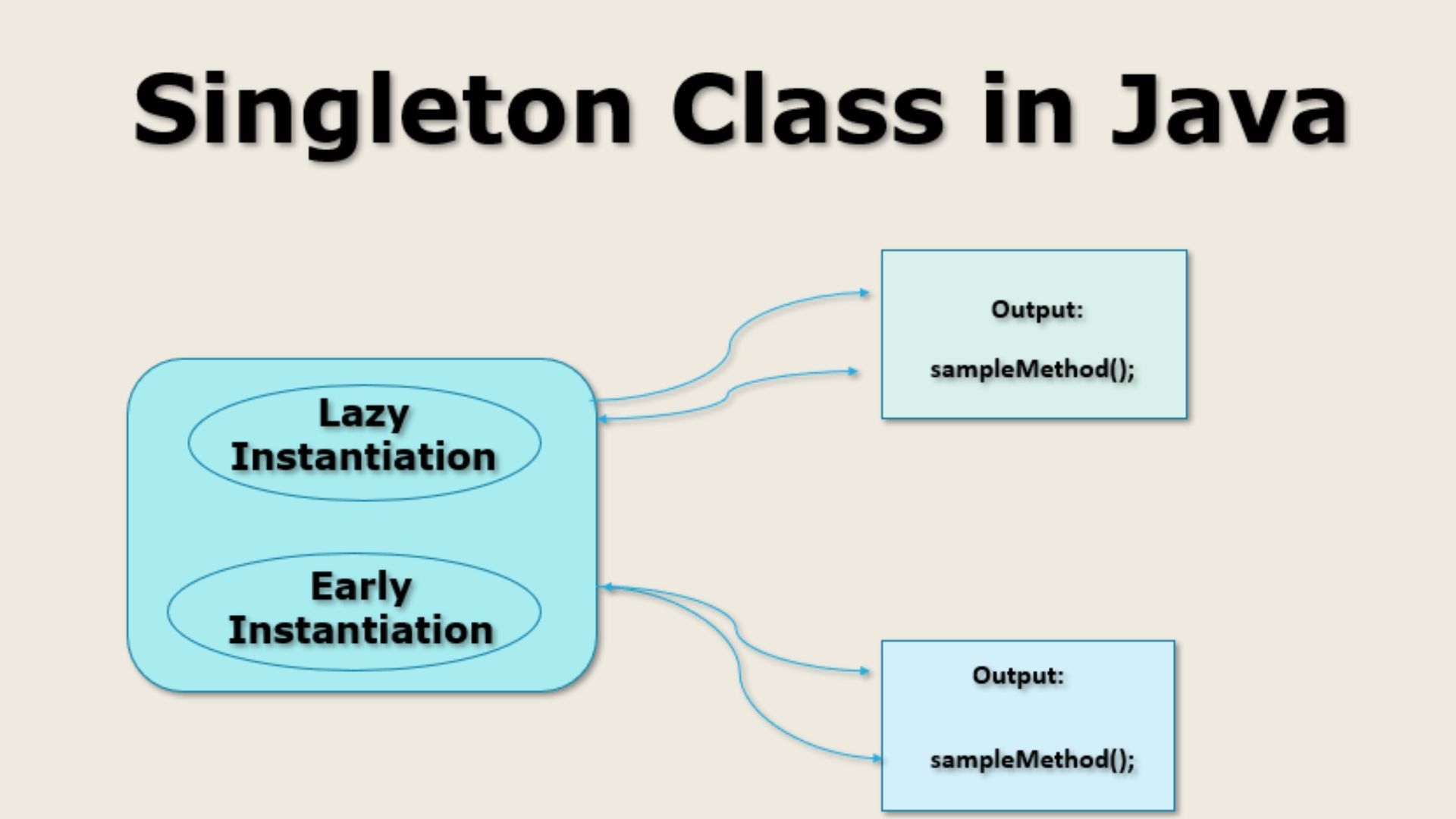 Singleton Class in Java

Lazy Instantiation

Early Instantiation

Output:

sampleMethod();

Output:

sampleMethod();